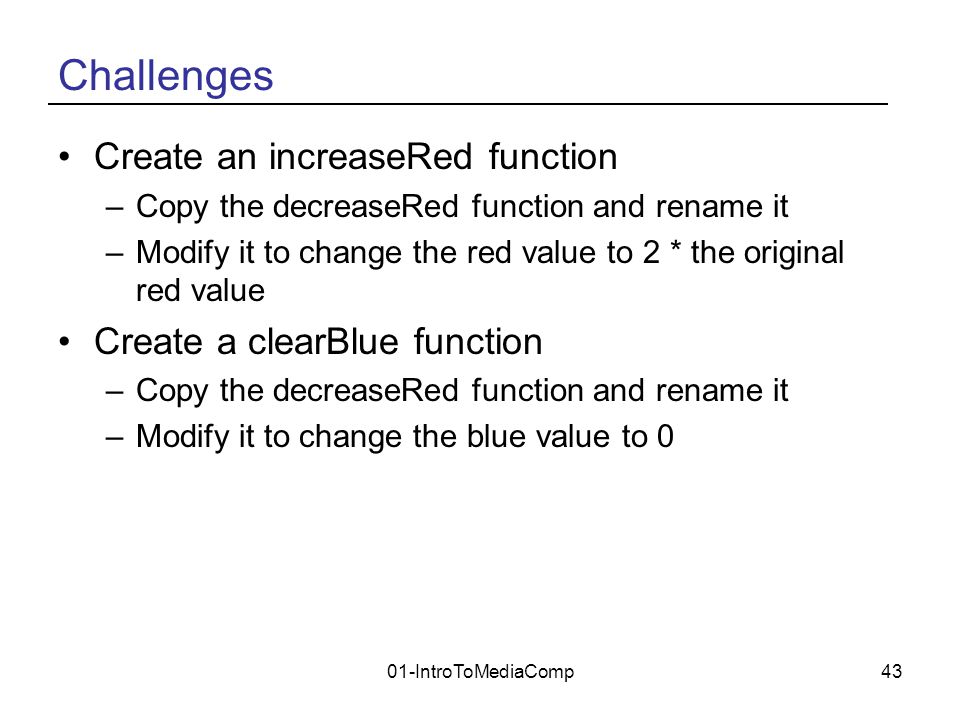 Challenges

• Create an increaseRed function
– Copy the decreaseRed function and rename it
– Modify it to change the red value to 2 * the original red value

• Create a clearBlue function
– Copy the decreaseRed function and rename it
– Modify it to change the blue value to 0

01-IntroToMediaComp

43